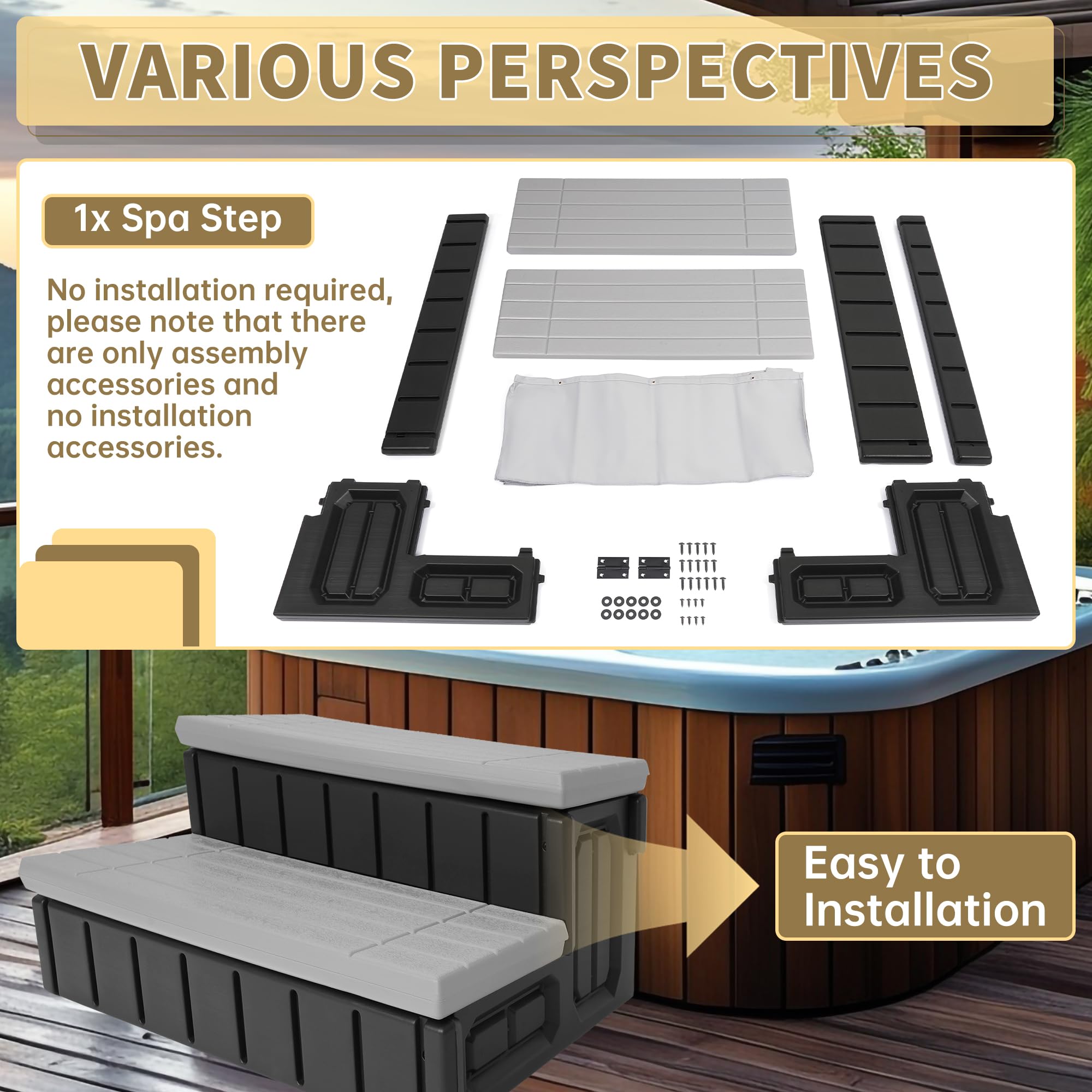 VARIOUS PERSPECTIVES

1x Spa Step

No installation required, please note that there are only assembly accessories and no installation accessories.

Easy to Installation